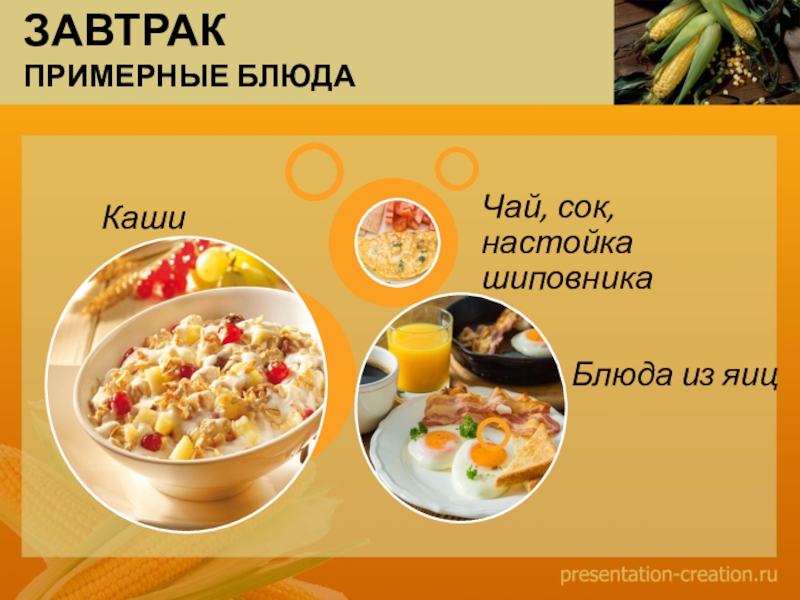 ЗАВТРАК
ПРИМЕРНЫЕ БЛЮДА

Каши

Чай, сок, настойка шиповника

Блюда из яиц

presentation-creation.ru